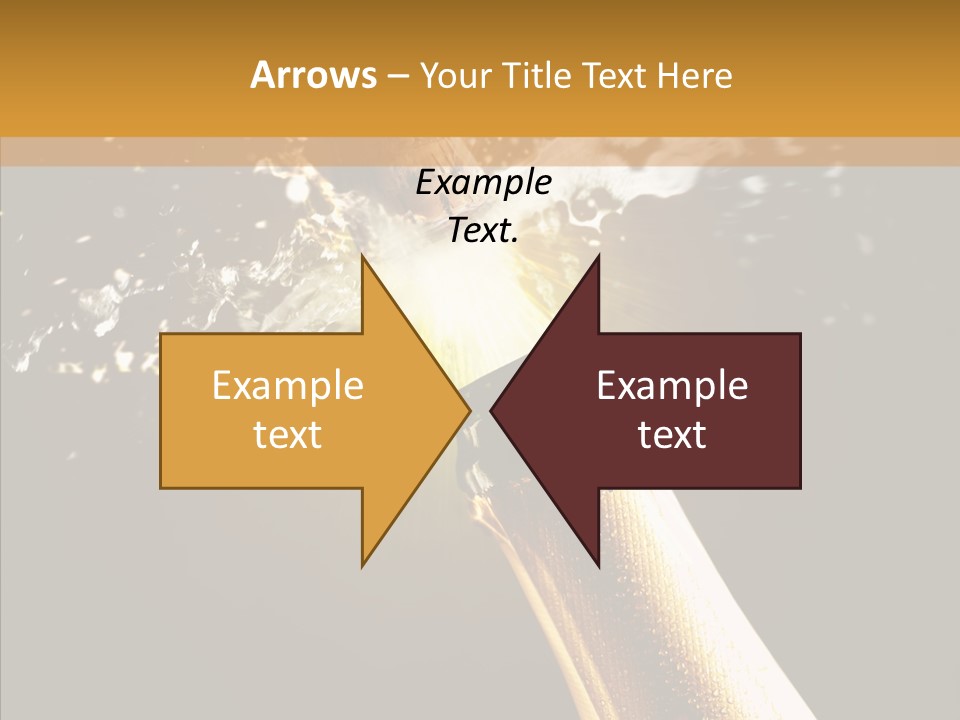 Arrows – Your Title Text Here

Example Text.

Example text

Example text